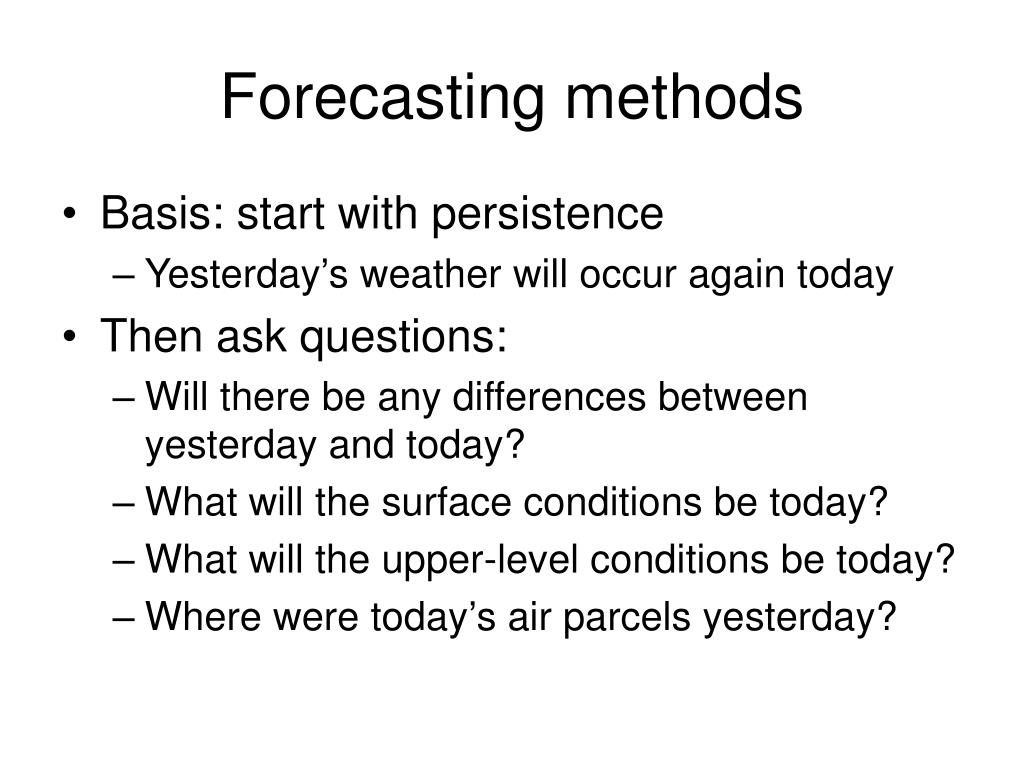 Forecasting methods

• Basis: start with persistence
– Yesterday’s weather will occur again today
• Then ask questions:
– Will there be any differences between yesterday and today?
– What will the surface conditions be today?
– What will the upper-level conditions be today?
– Where were today’s air parcels yesterday?